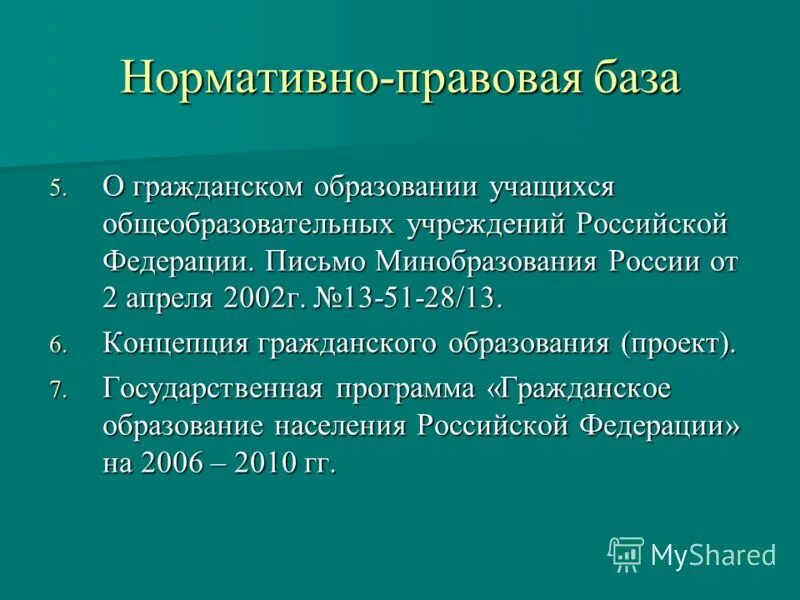 Нормативно-правовая база

5. О гражданском образовании учащихся общеобразовательных учреждений Российской Федерации. Письмо Минобразования России от 2 апреля 2002г. №13-51-28/13.

6. Концепция гражданского образования (проект).

7. Государственная программа «Гражданское образование населения Российской Федерации» на 2006 – 2010 гг.

MyShared